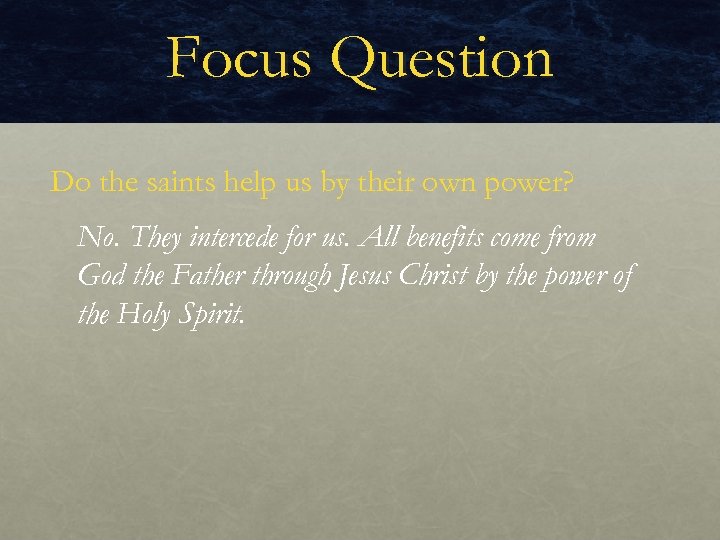 Focus Question

Do the saints help us by their own power?

No. They intercede for us. All benefits come from God the Father through Jesus Christ by the power of the Holy Spirit.